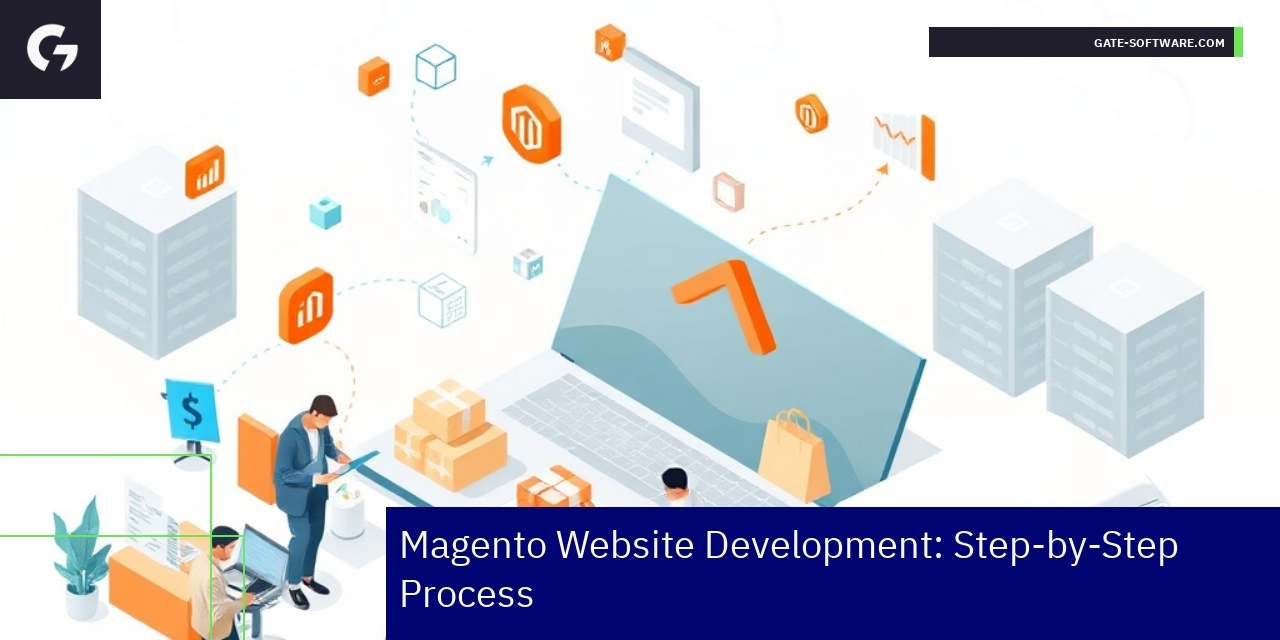 GATE-SOFTWARE.COM

Magento Website Development: Step-by-Step Process